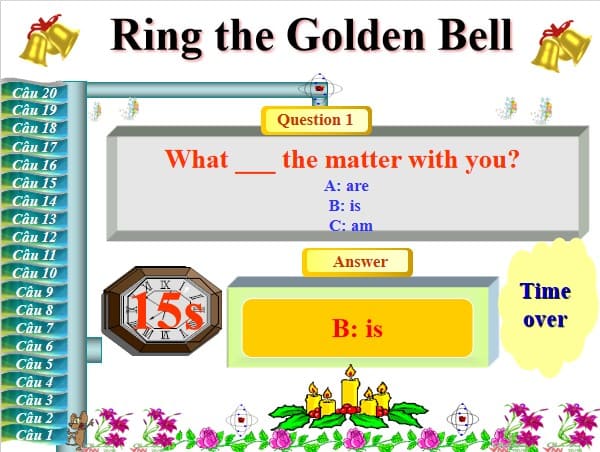 Ring the Golden Bell

Câu 20
Câu 19
Câu 18
Câu 17
Câu 16
Câu 15
Câu 14
Câu 13
Câu 12
Câu 11
Câu 10
Câu 9
Câu 8
Câu 7
Câu 6
Câu 5
Câu 4
Câu 3
Câu 2
Câu 1

Question 1

What ___ the matter with you?
A: are
B: is
C: am

Answer

15s

B: is

Time over